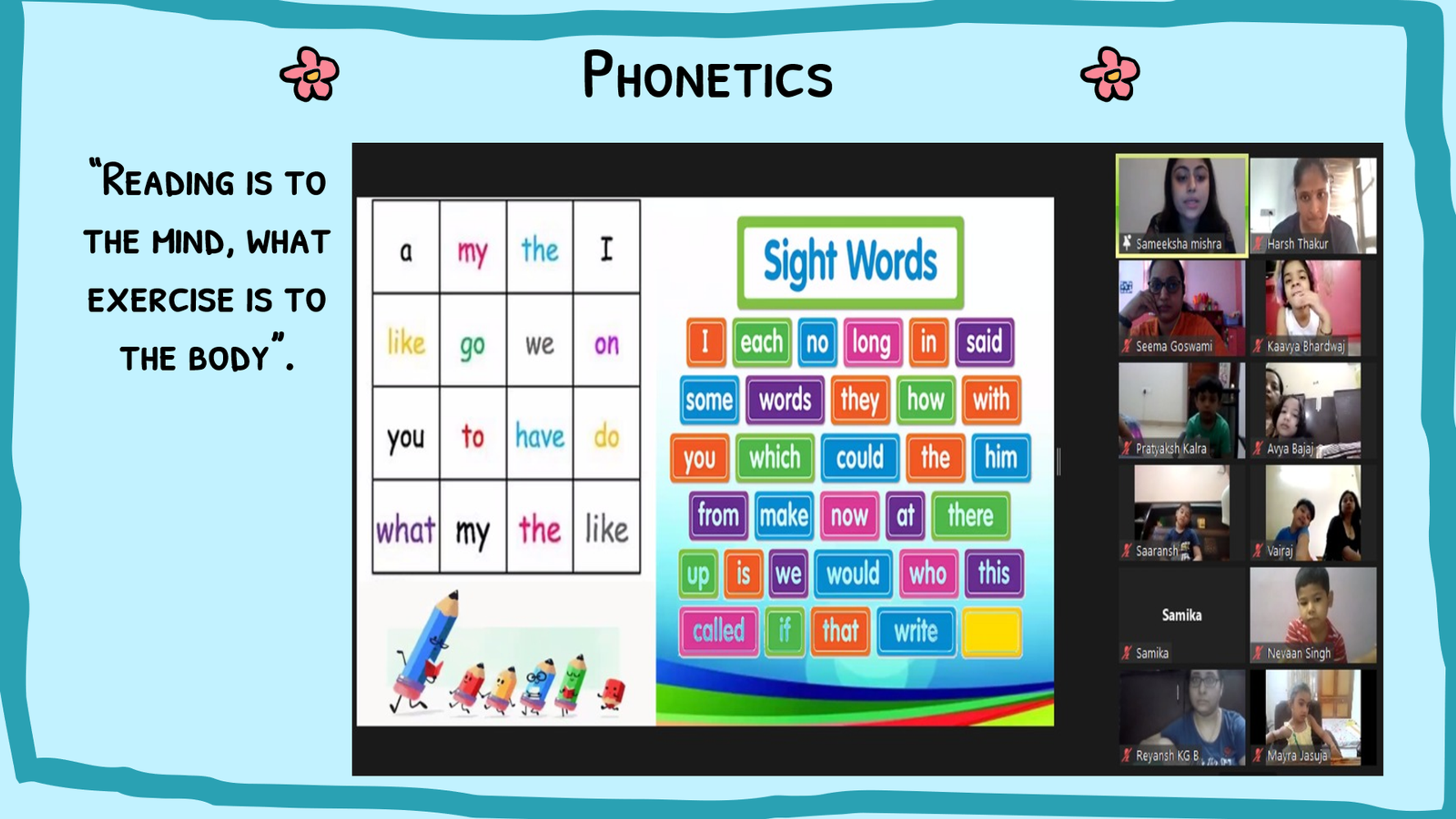 PHONETICS

"READING IS TO THE MIND, WHAT EXERCISE IS TO THE BODY".

| a | my | the | I |
|---|---|---|---|
| like | go | we | on |
| you | to | have | do |
| what | my | the | like |

Sight Words

I each no long in said
some words they how with
you which could the him
from make now at there
up is we would who this
called if that write

Sameeksha mishra
Harsh Thakur
Seema Goswami
Kaavya Bhardwaj
Pratyaksh Kalra
Avya Bajaj
Saaransh
Vairaj
Samika
Samika
Nevaan Singh
Reyansh KG B
Mayra Jasuja